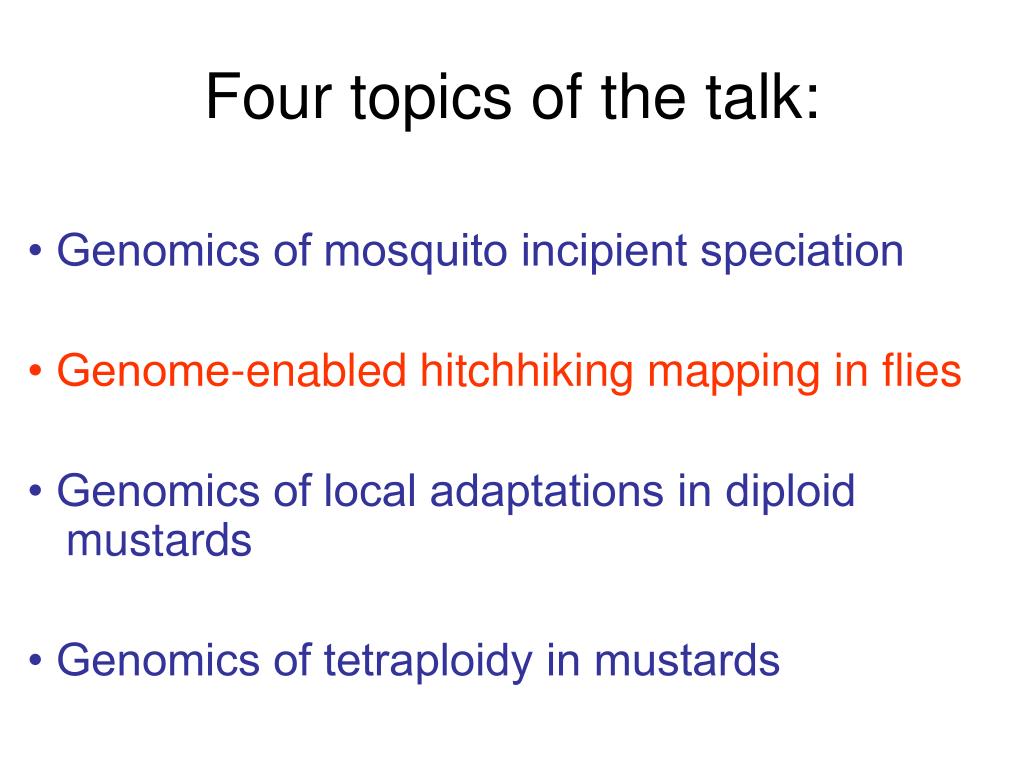 Four topics of the talk:

• Genomics of mosquito incipient speciation

• Genome-enabled hitchhiking mapping in flies

• Genomics of local adaptations in diploid mustards

• Genomics of tetraploidy in mustards